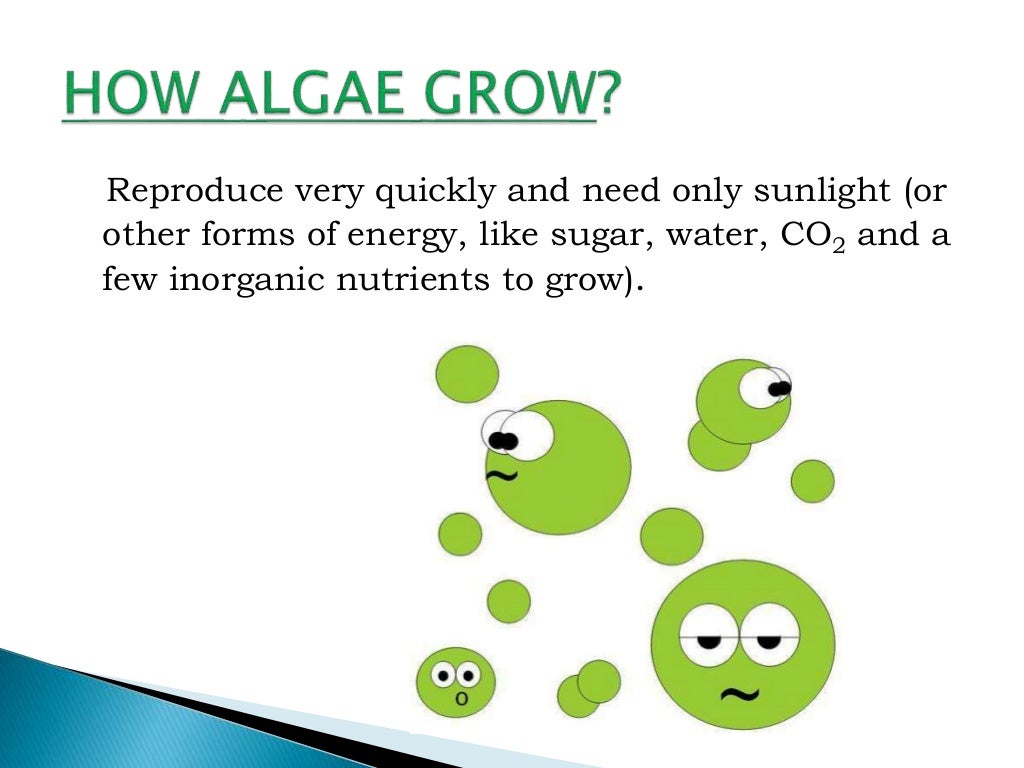 HOW ALGAE GROW?

Reproduce very quickly and need only sunlight (or other forms of energy, like sugar, water, $CO_2$ and a few inorganic nutrients to grow).